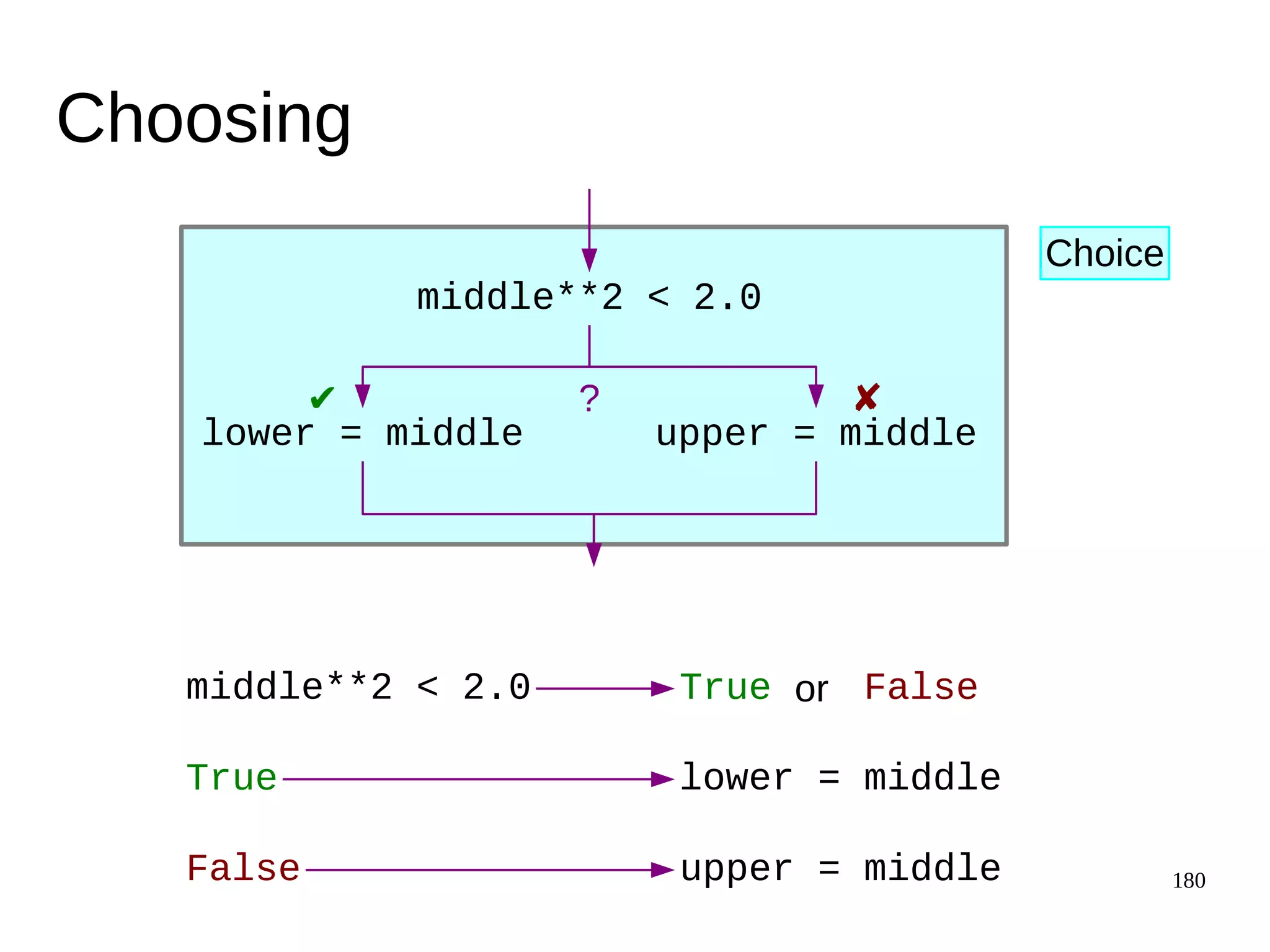 Choosing

Choice

middle**2 < 2.0

✔ ? ✘

lower = middle

upper = middle

middle**2 < 2.0 → True or False

True → lower = middle

False → upper = middle

180